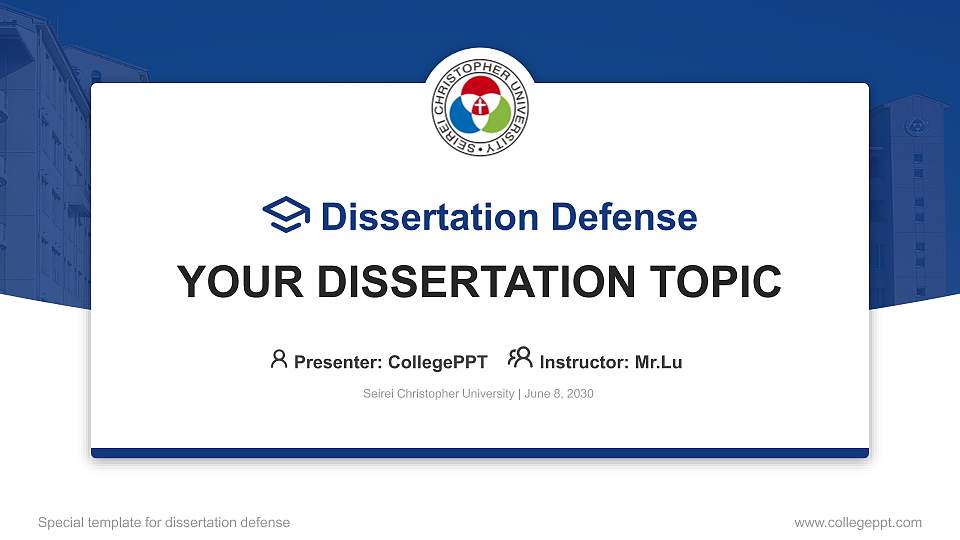 SEIREI CHRISTOPHER UNIVERSITY

Dissertation Defense

YOUR DISSERTATION TOPIC

Presenter: CollegePPT Instructor: Mr.Lu

Seirei Christopher University | June 8, 2030

Special template for dissertation defense

www.collegeppt.com